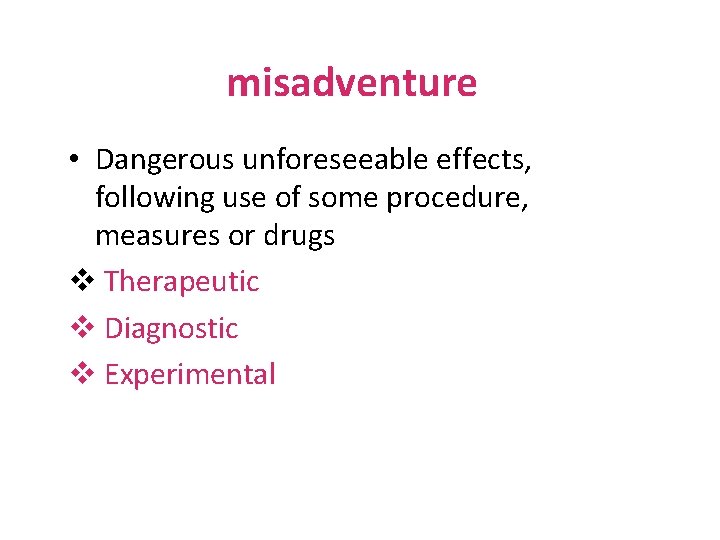 misadventure

• Dangerous unforeseeable effects, following use of some procedure, measures or drugs

❖ Therapeutic

❖ Diagnostic

❖ Experimental